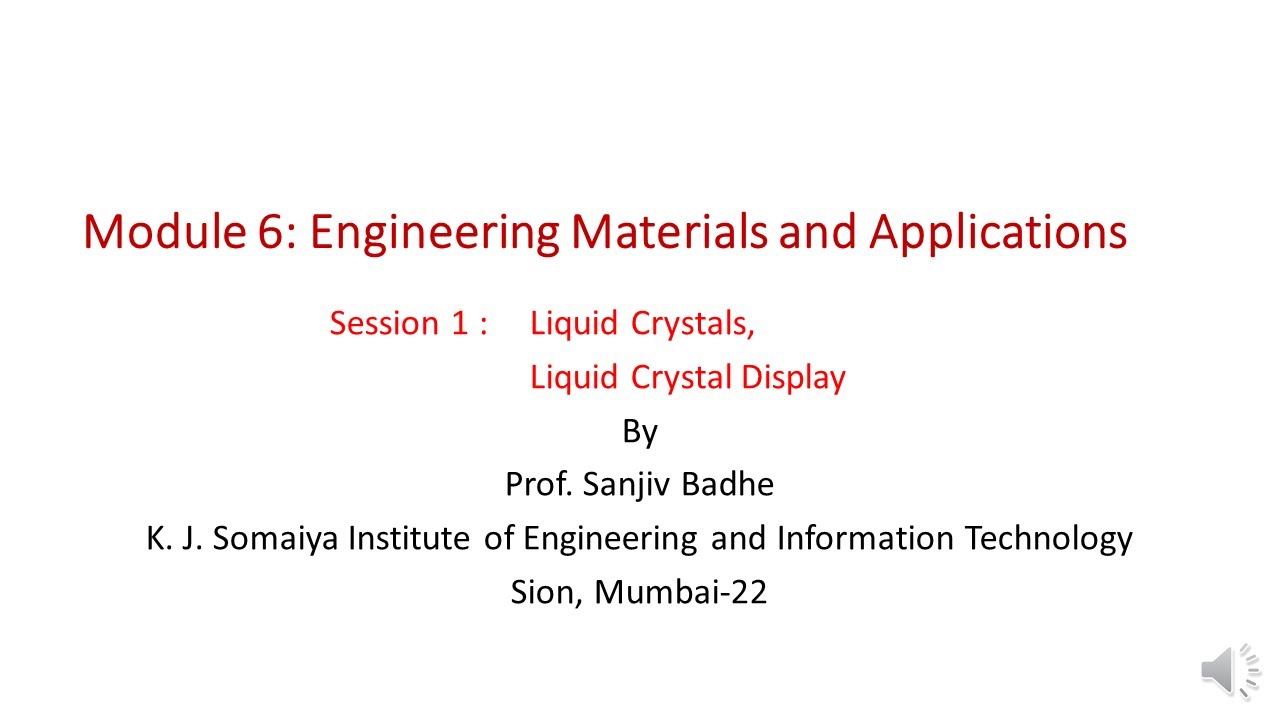 Module 6: Engineering Materials and Applications

Session 1 : Liquid Crystals,
Liquid Crystal Display

By
Prof. Sanjiv Badhe
K. J. Somaiya Institute of Engineering and Information Technology
Sion, Mumbai-22